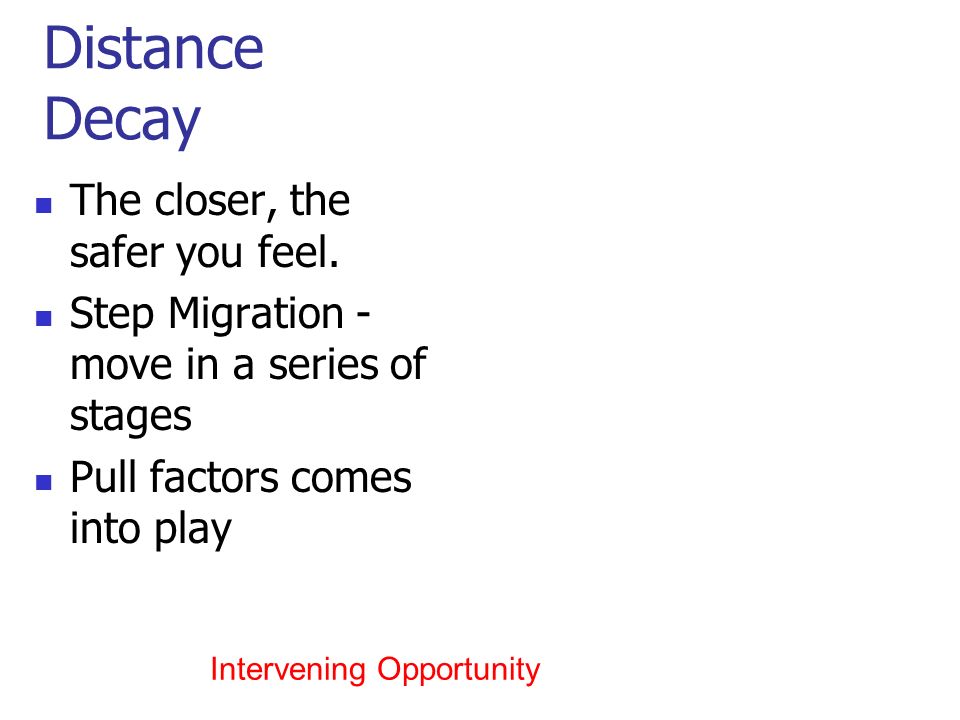 Distance Decay

- The closer, the safer you feel.
- Step Migration - move in a series of stages
- Pull factors comes into play

Intervening Opportunity